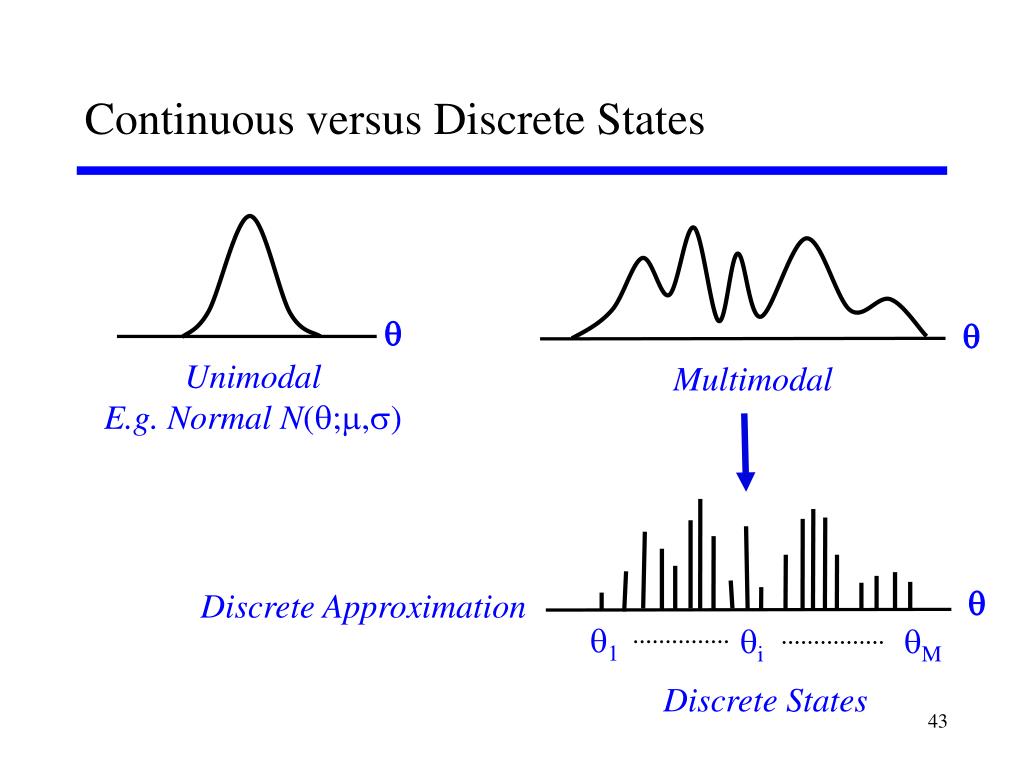 Continuous versus Discrete States

$\theta$

Unimodal
E.g. Normal $N(\theta;\mu,\sigma)$

$\theta$

Multimodal

Discrete Approximation

$\theta$

$\theta_1$ ............... $\theta_i$ ................ $\theta_M$

Discrete States

43